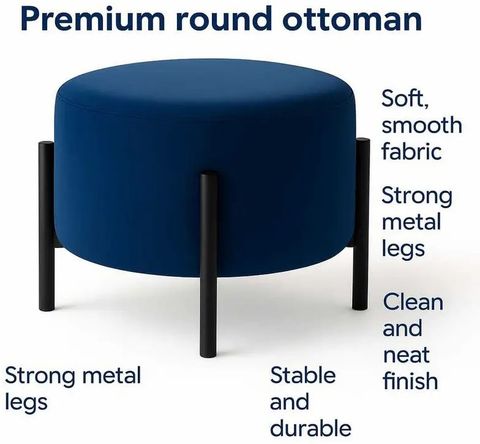 Premium round ottoman

Soft, smooth fabric

Strong metal legs

Clean and neat finish

Strong metal legs

Stable and durable